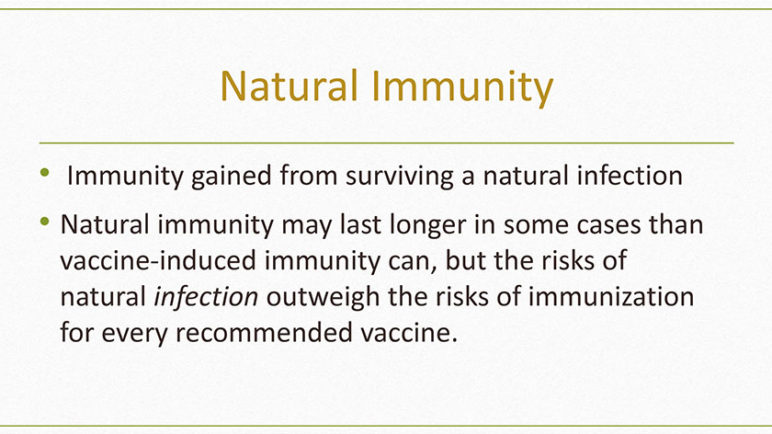 Natural Immunity

• Immunity gained from surviving a natural infection

• Natural immunity may last longer in some cases than vaccine-induced immunity can, but the risks of natural infection outweigh the risks of immunization for every recommended vaccine.